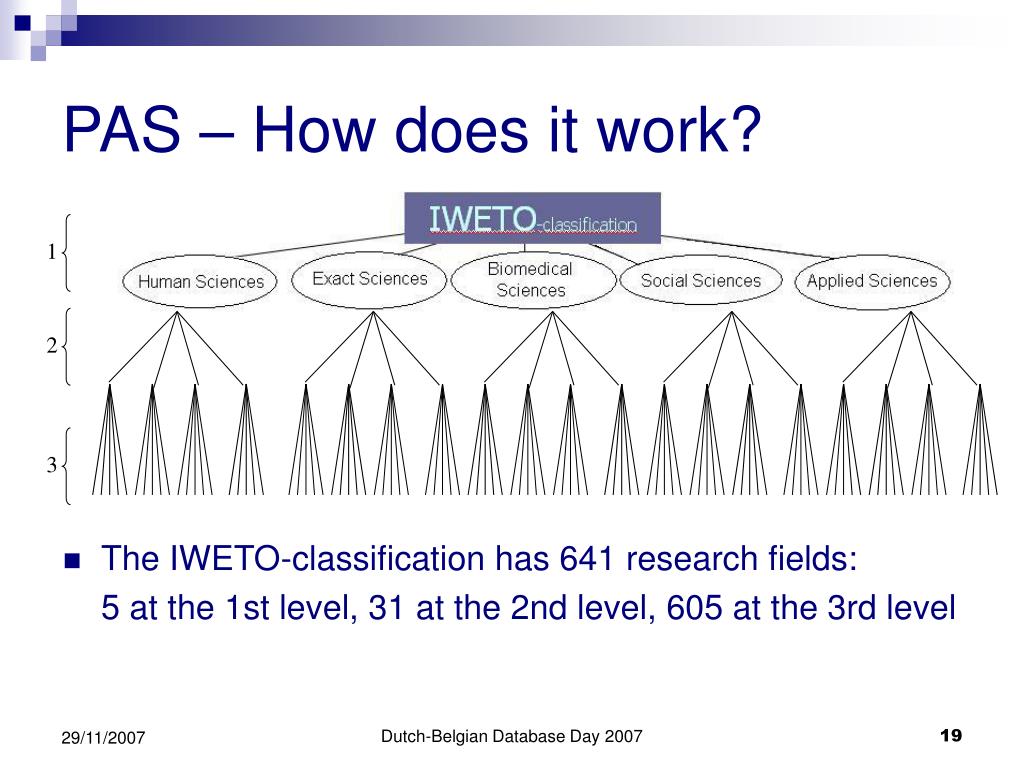 PAS – How does it work?

IWETO-classification

1

Human Sciences

Exact Sciences

Biomedical Sciences

Social Sciences

Applied Sciences

2

3

The IWETO-classification has 641 research fields:
5 at the 1st level, 31 at the 2nd level, 605 at the 3rd level

29/11/2007

Dutch-Belgian Database Day 2007

19